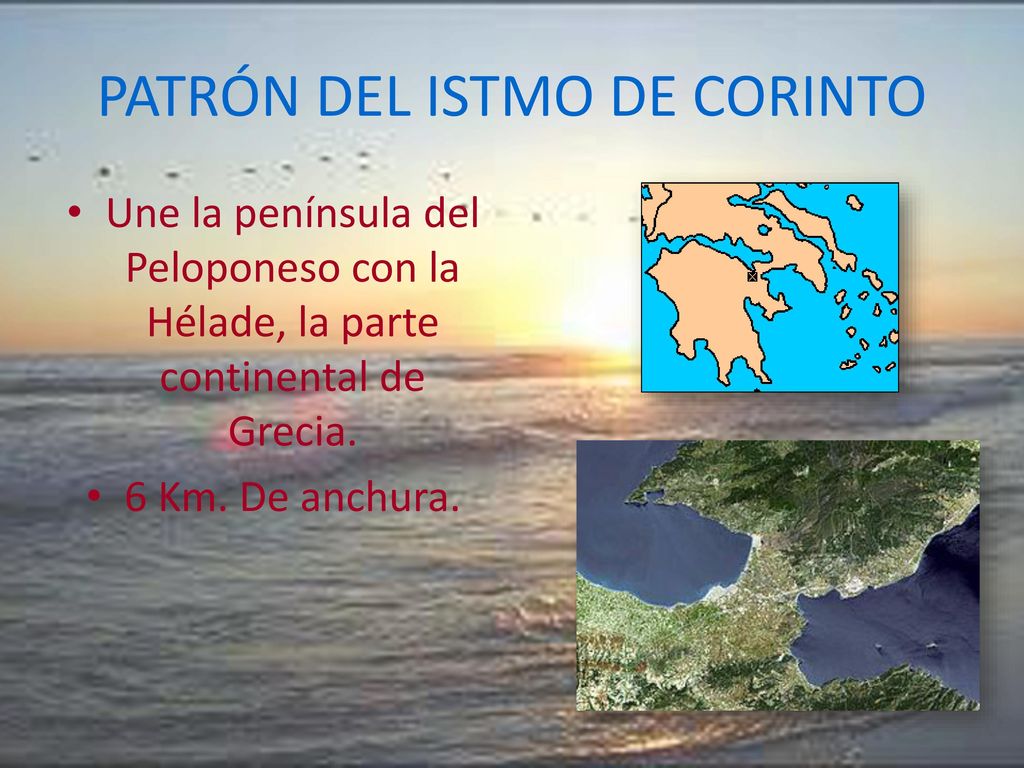 PATRÓN DEL ISTMO DE CORINTO

• Une la península del Peloponeso con la Hélade, la parte continental de Grecia.

• 6 Km. De anchura.